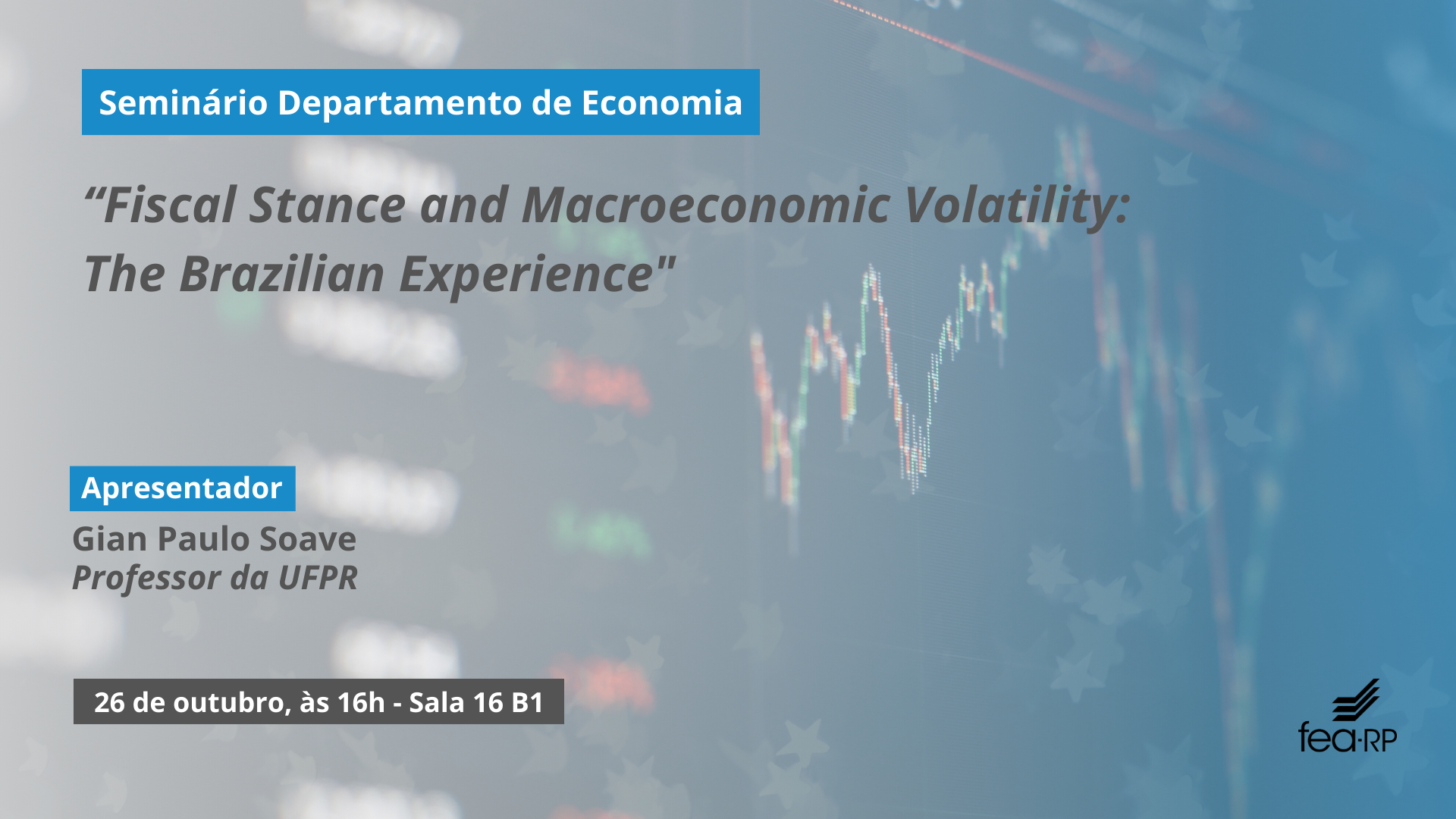 Seminário Departamento de Economia

“Fiscal Stance and Macroeconomic Volatility: The Brazilian Experience"

Apresentador

Gian Paulo Soave
Professor da UFPR

26 de outubro, às 16h - Sala 16 B1

fea·RP